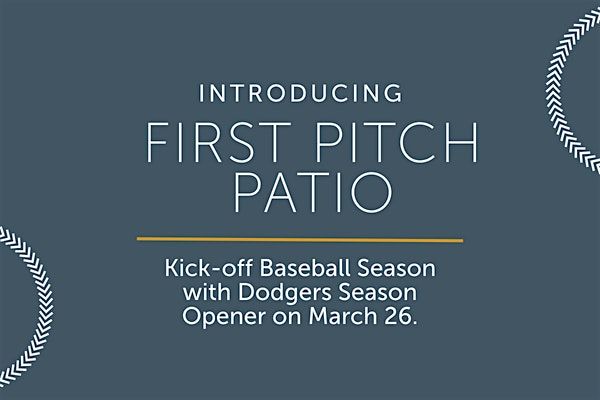 INTRODUCING

FIRST PITCH PATIO

Kick-off Baseball Season with Dodgers Season Opener on March 26.